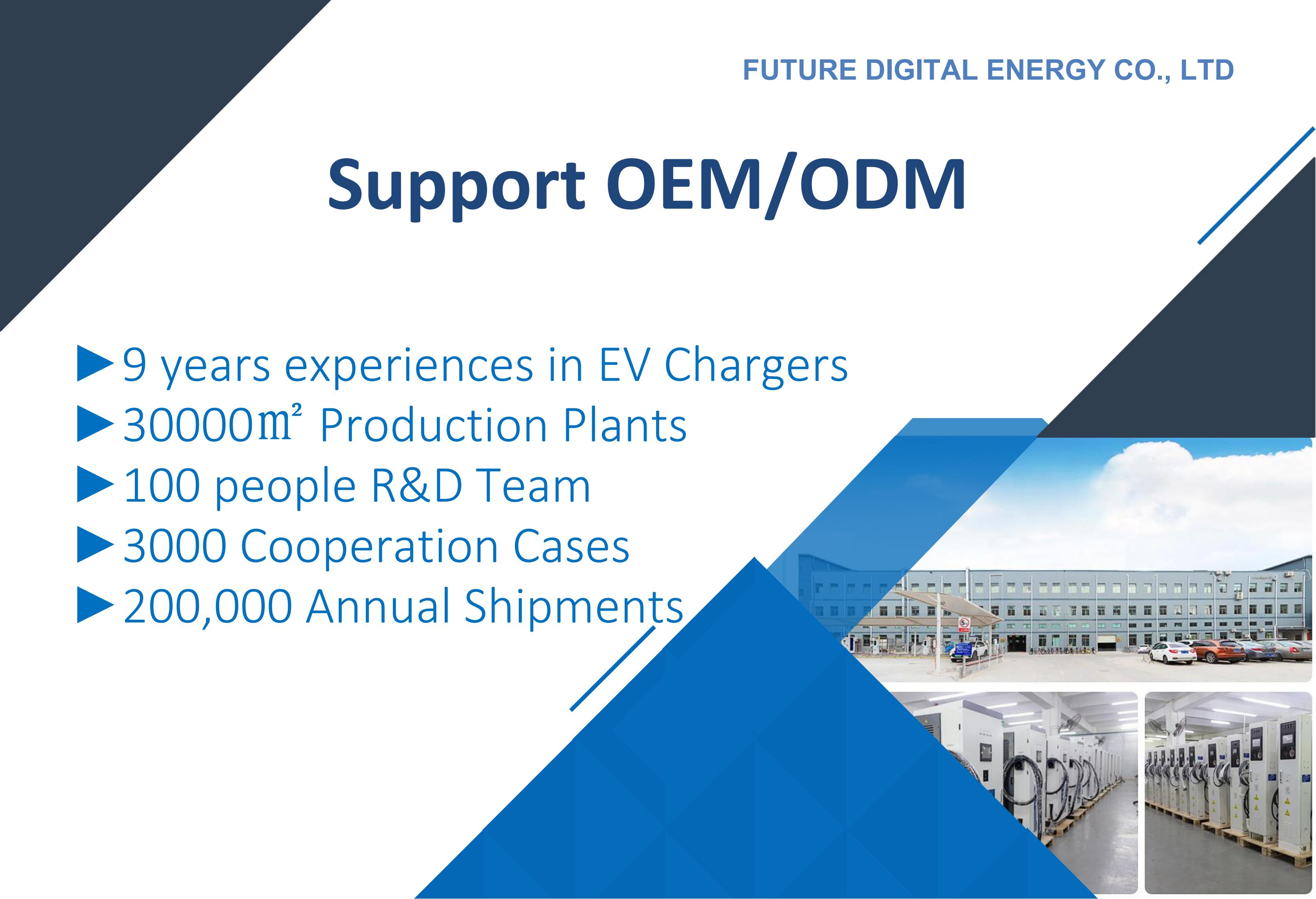 FUTURE DIGITAL ENERGY CO., LTD

Support OEM/ODM

►9 years experiences in EV Chargers
►30000㎡ Production Plants
►100 people R&D Team
►3000 Cooperation Cases
►200,000 Annual Shipments